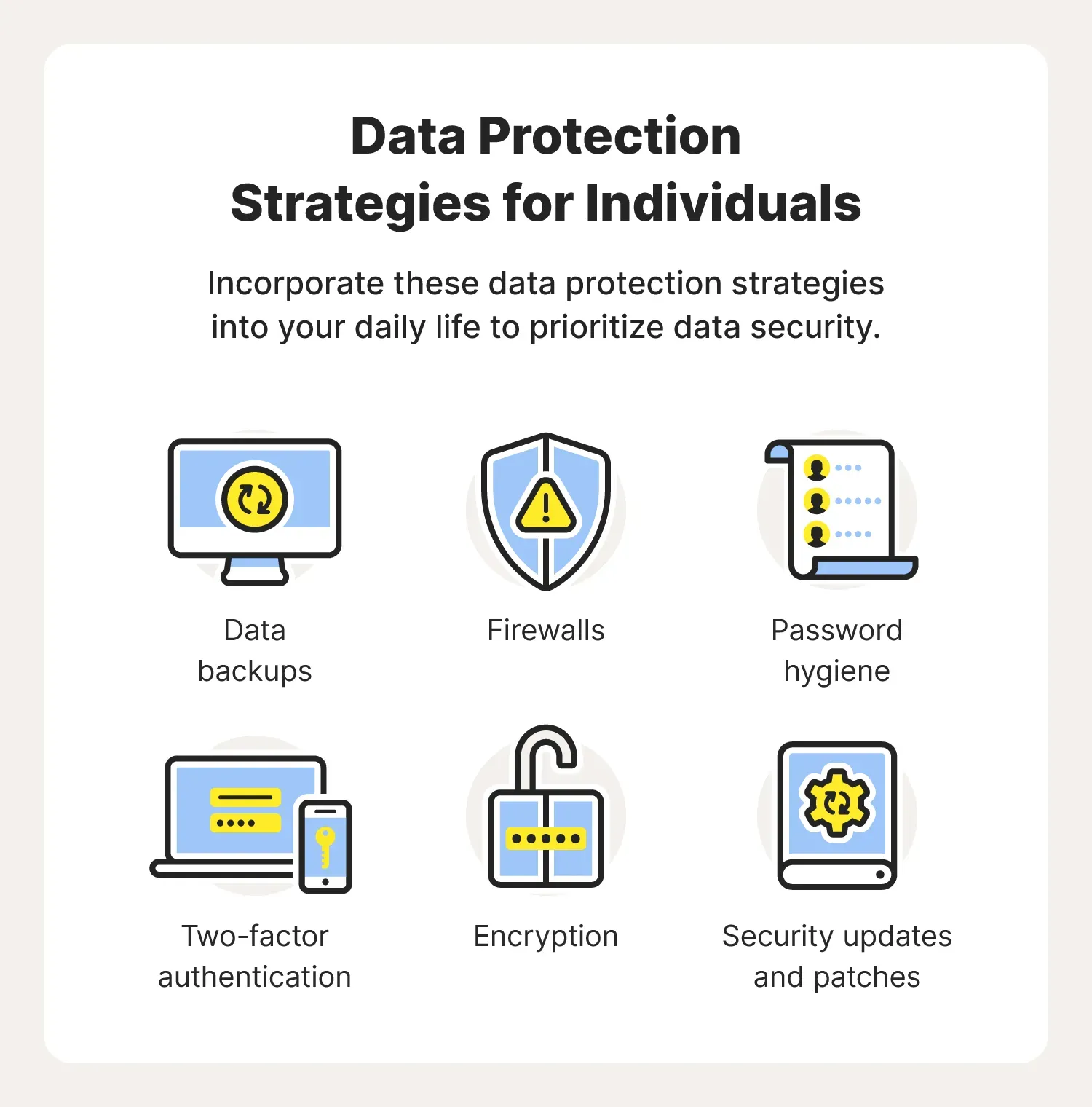 Data Protection Strategies for Individuals

Incorporate these data protection strategies into your daily life to prioritize data security.

Data backups

Firewalls

Password hygiene

Two-factor authentication

Encryption

Security updates and patches